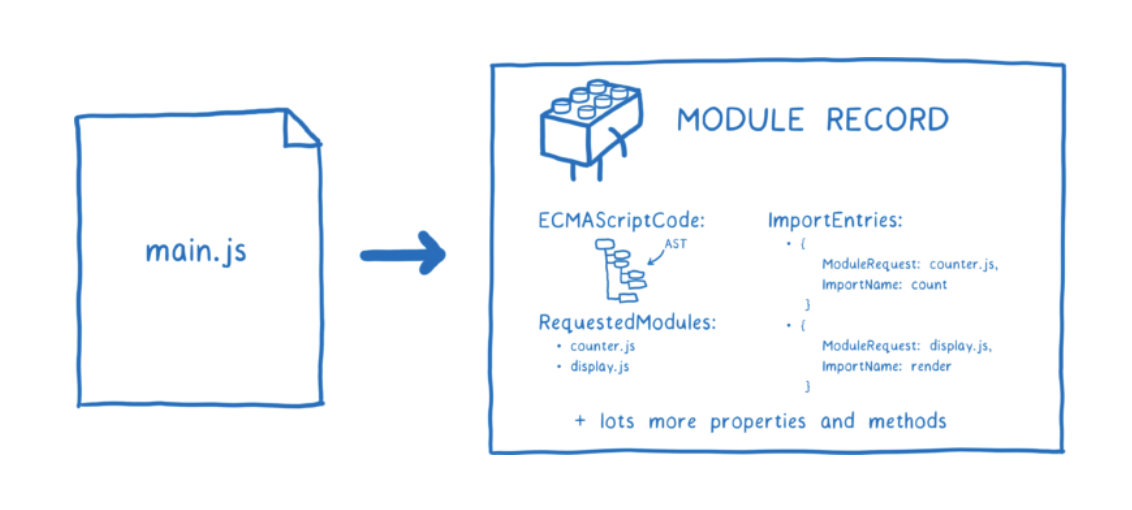 main.js

MODULE RECORD

ECMAScriptCode:

AST

RequestedModules:
• counter.js
• display.js

ImportEntries:
• {
ModuleRequest: counter.js,
ImportName: count
}
• {
ModuleRequest: display.js,
ImportName: render
}

+ lots more properties and methods